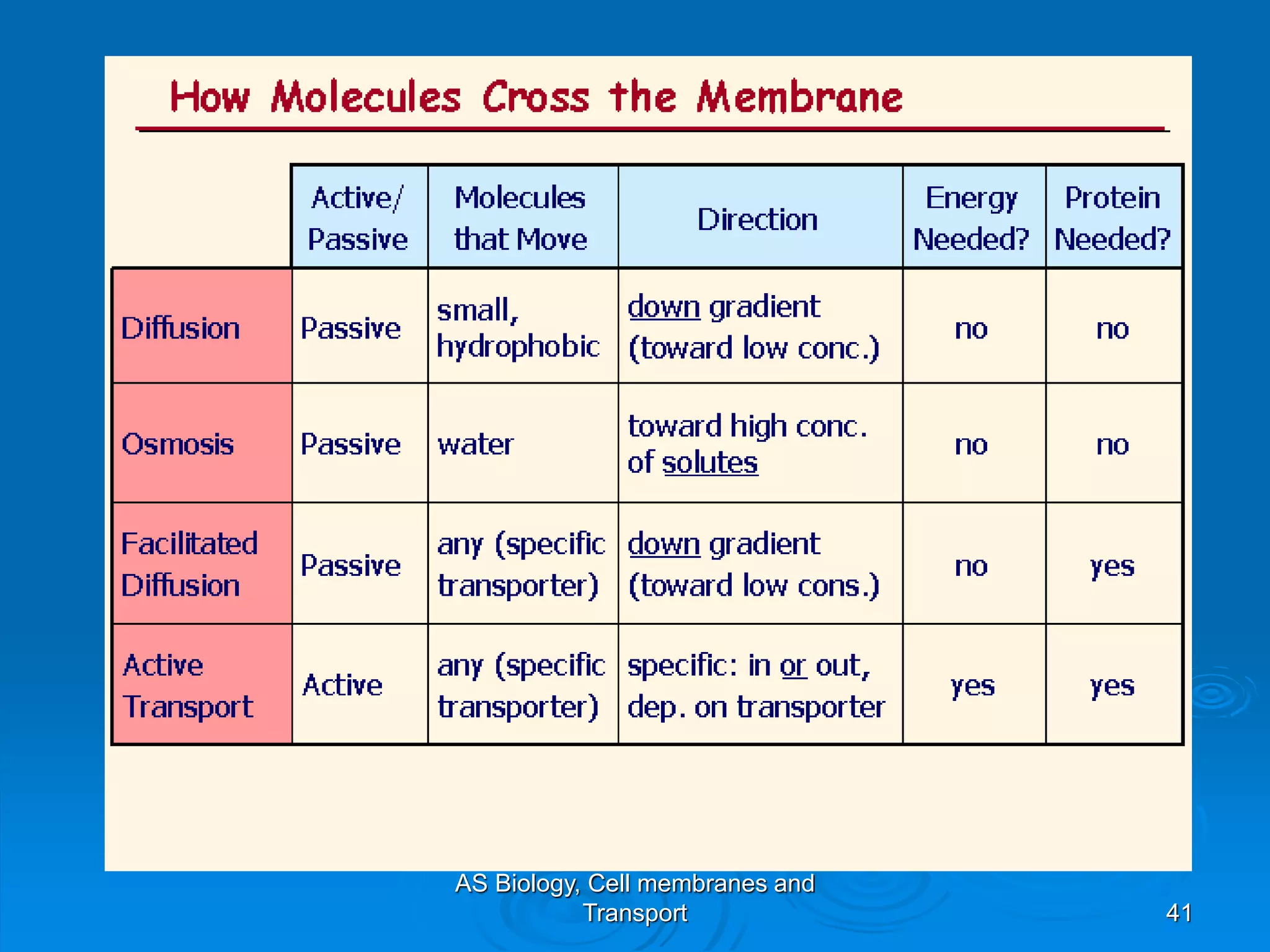 How Molecules Cross the Membrane

| | Active/ Passive | Molecules that Move | Direction | Energy Needed? | Protein Needed? |
|---|---|---|---|---|---|
| Diffusion | Passive | small, hydrophobic | down gradient (toward low conc.) | no | no |
| Osmosis | Passive | water | toward high conc. of solutes | no | no |
| Facilitated Diffusion | Passive | any (specific transporter) | down gradient (toward low cons.) | no | yes |
| Active Transport | Active | any (specific transporter) | specific: in or out, dep. on transporter | yes | yes |

AS Biology, Cell membranes and Transport

41